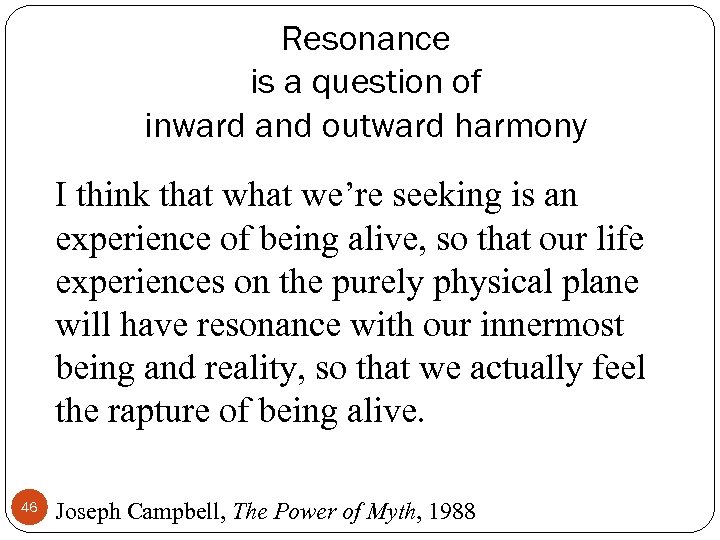 Resonance
is a question of
inward and outward harmony

I think that what we're seeking is an experience of being alive, so that our life experiences on the purely physical plane will have resonance with our innermost being and reality, so that we actually feel the rapture of being alive.

46

Joseph Campbell, The Power of Myth, 1988